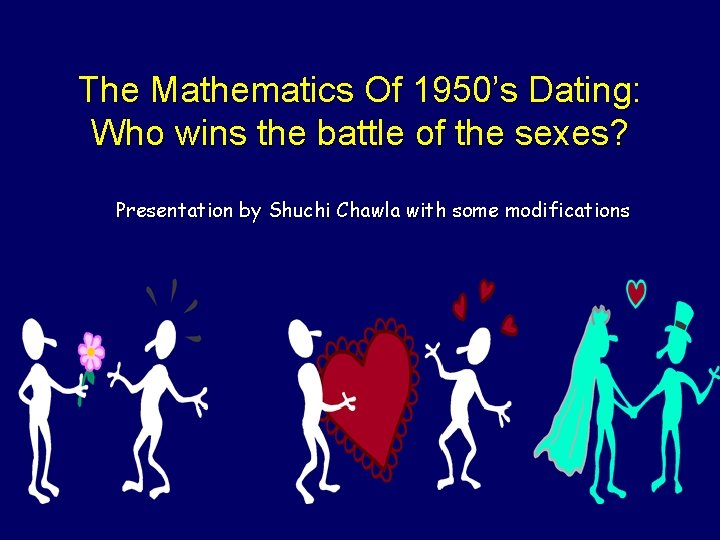 The Mathematics Of 1950's Dating: Who wins the battle of the sexes?

Presentation by Shuchi Chawla with some modifications